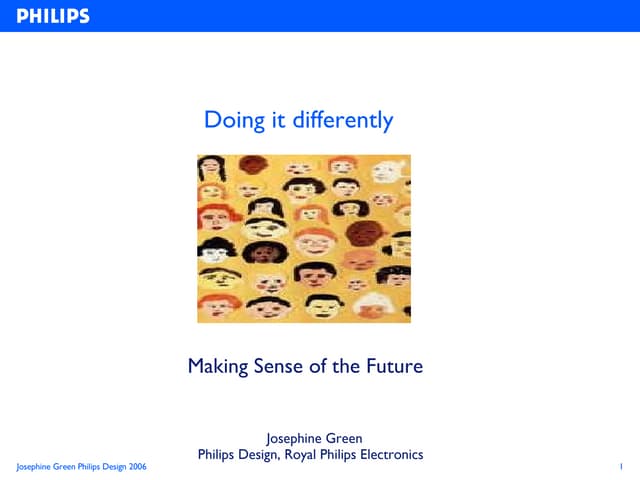 PHILIPS

Doing it differently

Making Sense of the Future

Josephine Green
Philips Design, Royal Philips Electronics

Josephine Green Philips Design 2006

1